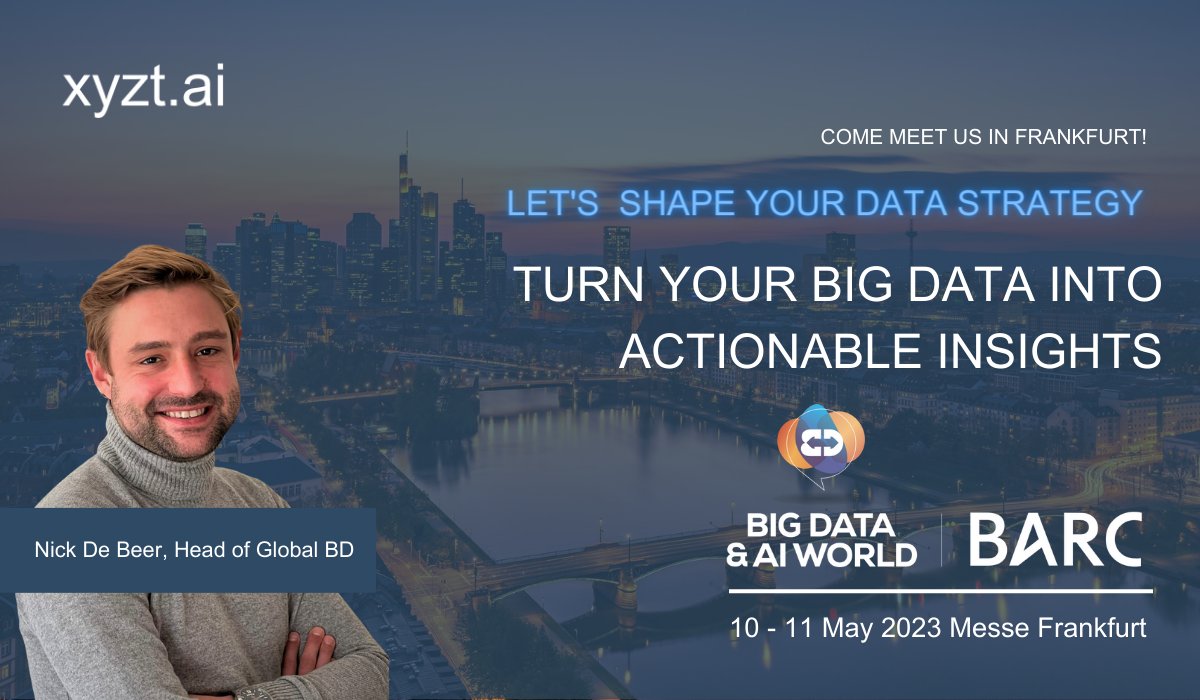 xyzt.ai

COME MEET US IN FRANKFURT!

LET'S SHAPE YOUR DATA STRATEGY

TURN YOUR BIG DATA INTO ACTIONABLE INSIGHTS

Nick De Beer, Head of Global BD

BIG DATA & AI WORLD

BARC

10 - 11 May 2023 Messe Frankfurt